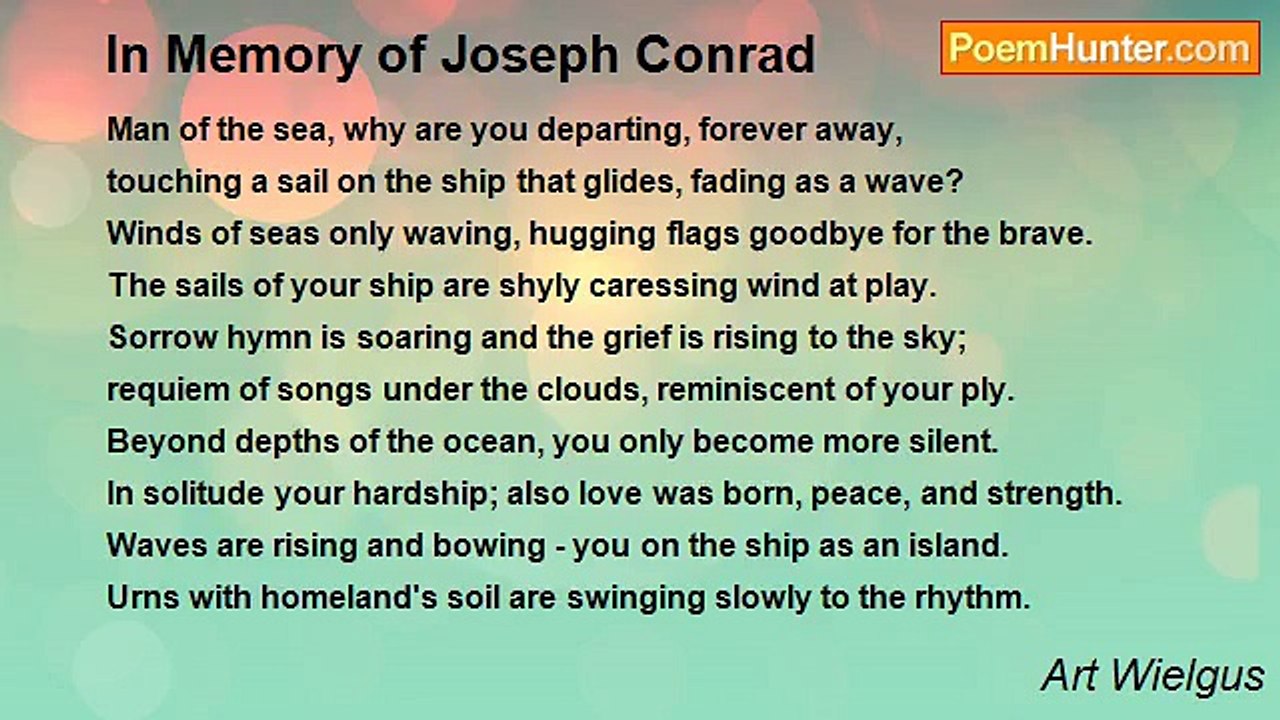 In Memory of Joseph Conrad

PoemHunter.com

Man of the sea, why are you departing, forever away,
touching a sail on the ship that glides, fading as a wave?
Winds of seas only waving, hugging flags goodbye for the brave.
The sails of your ship are shyly caressing wind at play.
Sorrow hymn is soaring and the grief is rising to the sky;
requiem of songs under the clouds, reminiscent of your ply.
Beyond depths of the ocean, you only become more silent.
In solitude your hardship; also love was born, peace, and strength.
Waves are rising and bowing - you on the ship as an island.
Urns with homeland's soil are swinging slowly to the rhythm.

Art Wielgus